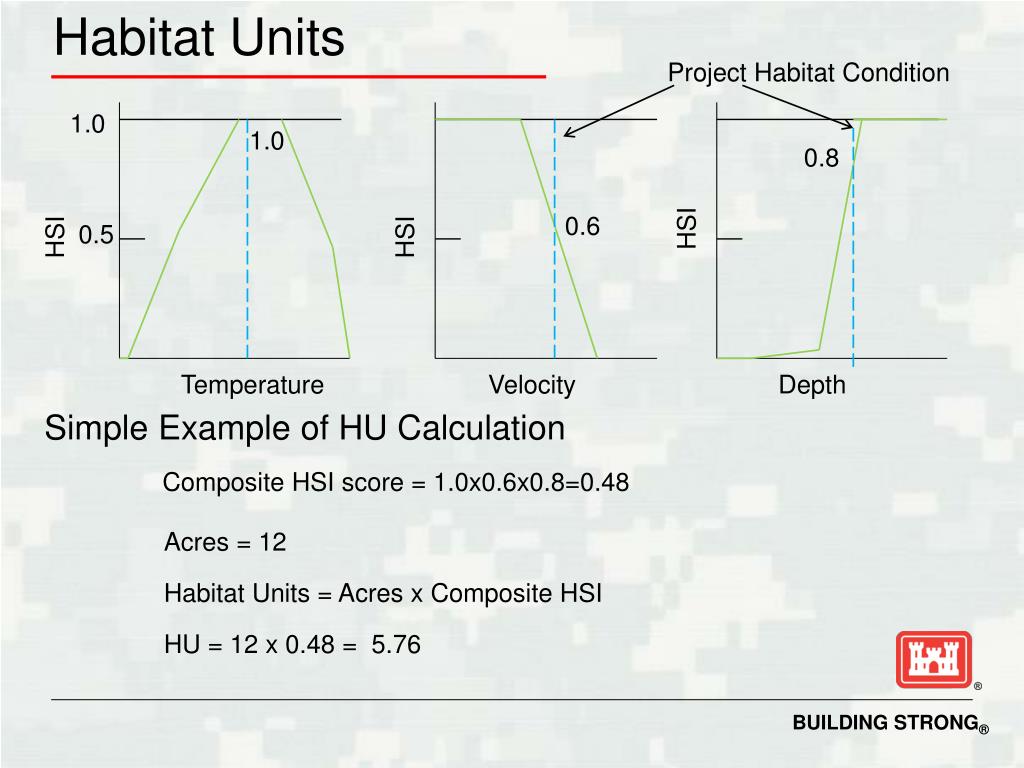 Habitat Units

Project Habitat Condition

1.0
1.0
HSI
0.5
Temperature

HSI
0.6
Velocity

HSI
0.8
Depth

Simple Example of HU Calculation

Composite HSI score = 1.0x0.6x0.8=0.48

Acres = 12

Habitat Units = Acres x Composite HSI

HU = 12 x 0.48 = 5.76

®

BUILDING STRONG®